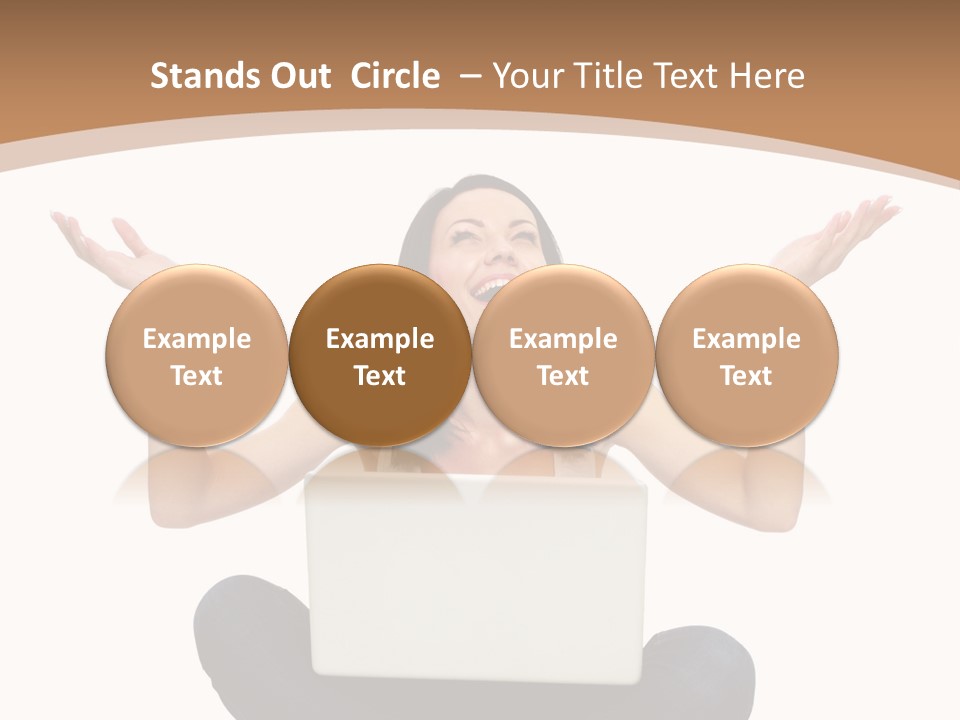 Stands Out Circle – Your Title Text Here

Example Text

Example Text

Example Text

Example Text